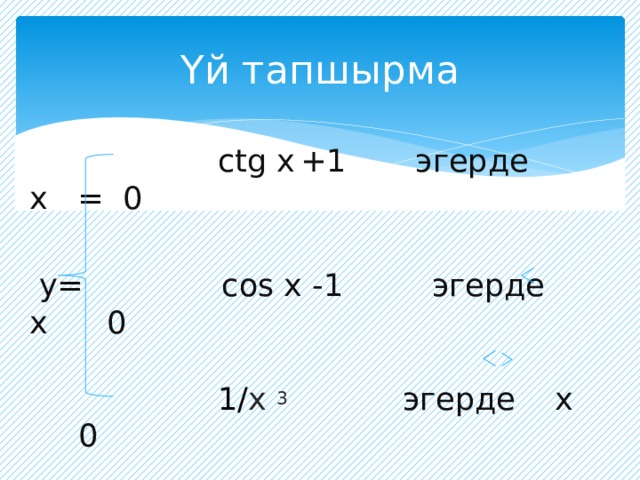 Үй тапшырма

ctg x +1 эгерде x = 0

y= cos x -1 эгерде x < 0

1/x $^3$ эгерде x <> 0